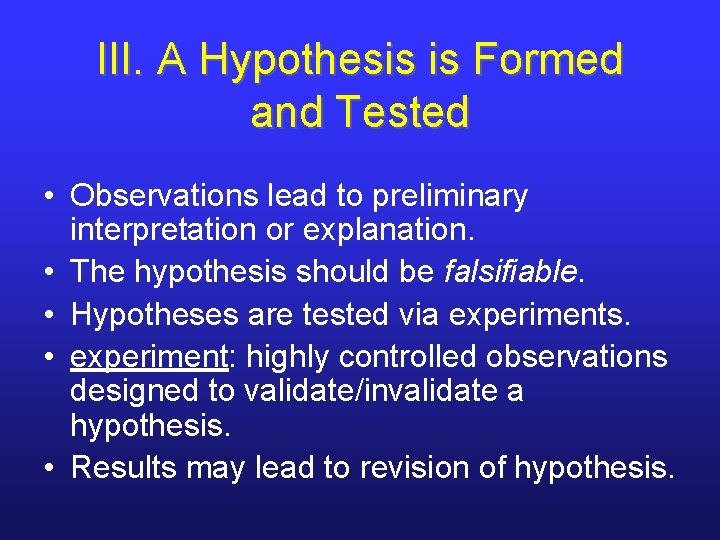 III. A Hypothesis is Formed and Tested

• Observations lead to preliminary interpretation or explanation.
• The hypothesis should be falsifiable.
• Hypotheses are tested via experiments.
• experiment: highly controlled observations designed to validate/invalidate a hypothesis.
• Results may lead to revision of hypothesis.